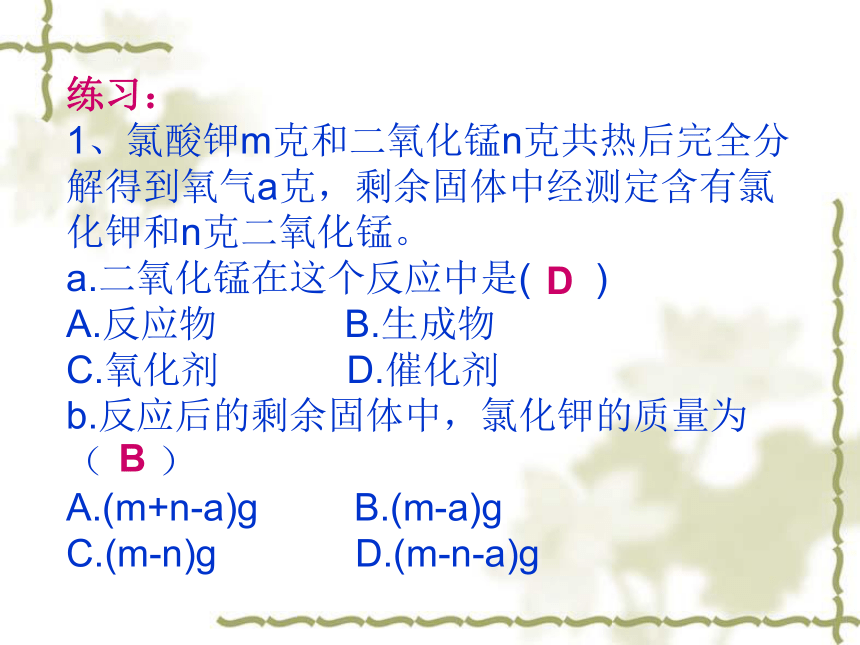 练习：

1、氯酸钾m克和二氧化锰n克共热后完全分解得到氧气a克，剩余固体中经测定含有氯化钾和n克二氧化锰。

a.二氧化锰在这个反应中是( D )

A.反应物　　B.生成物

C.氧化剂　　D.催化剂

b.反应后的剩余固体中，氯化钾的质量为（ B ）

A.(m+n-a)g　　B.(m-a)g

C.(m-n)g　　D.(m-n-a)g